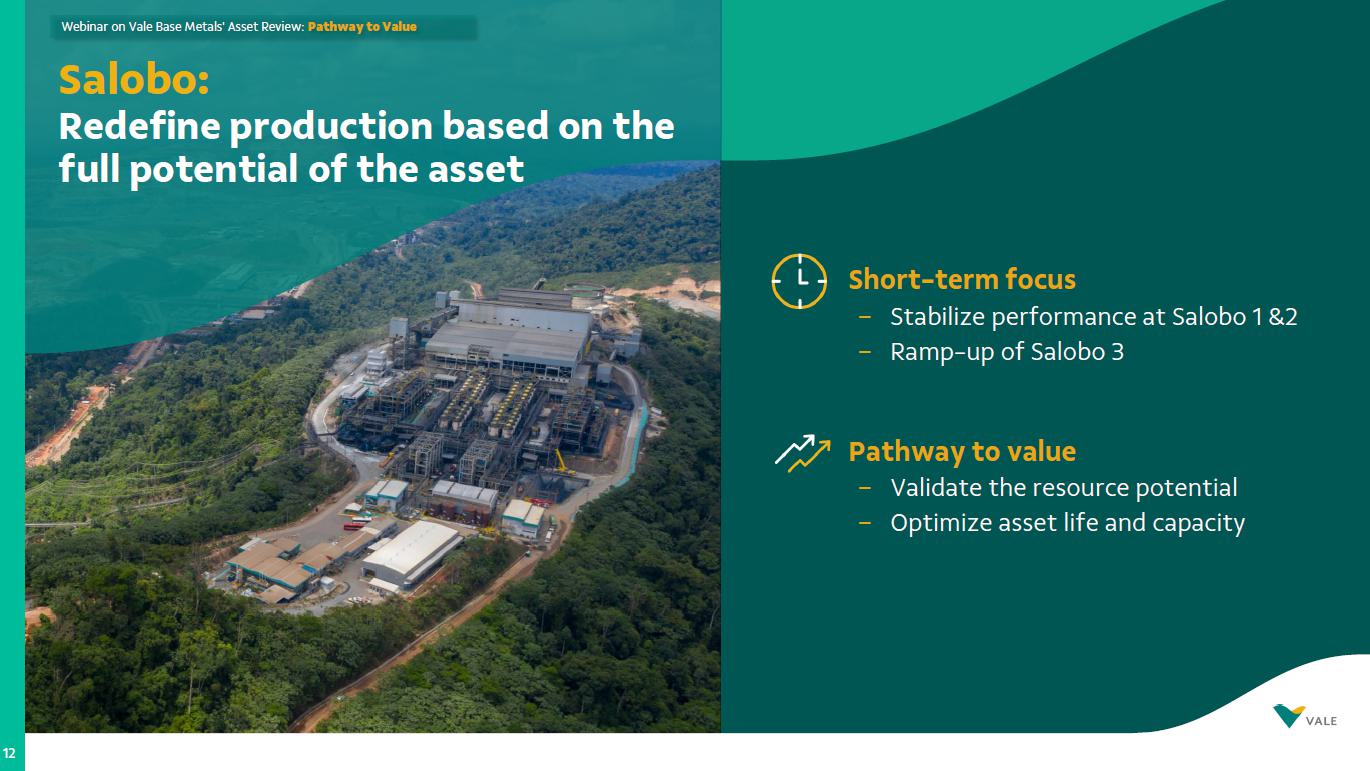 Webinar on Vale Base Metals' Asset Review: Pathway to Value

Salobo:
Redefine production based on the full potential of the asset

Short-term focus
– Stabilize performance at Salobo 1 &2
– Ramp-up of Salobo 3

Pathway to value
– Validate the resource potential
– Optimize asset life and capacity

VALE

12